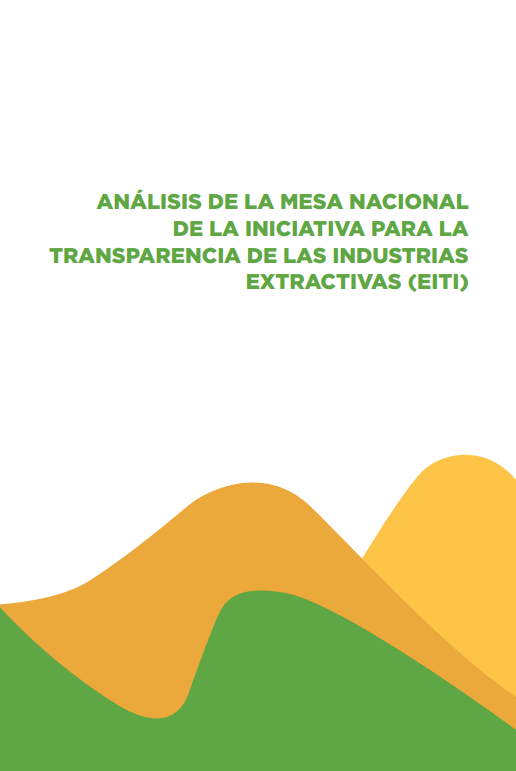 ANÁLISIS DE LA MESA NACIONAL DE LA INICIATIVA PARA LA TRANSPARENCIA DE LAS INDUSTRIAS EXTRACTIVAS (EITI)